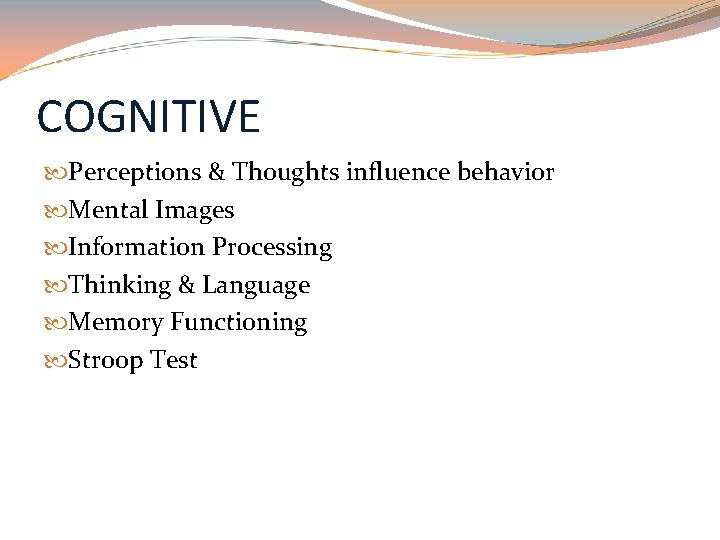 COGNITIVE

Perceptions & Thoughts influence behavior
Mental Images
Information Processing
Thinking & Language
Memory Functioning
Stroop Test